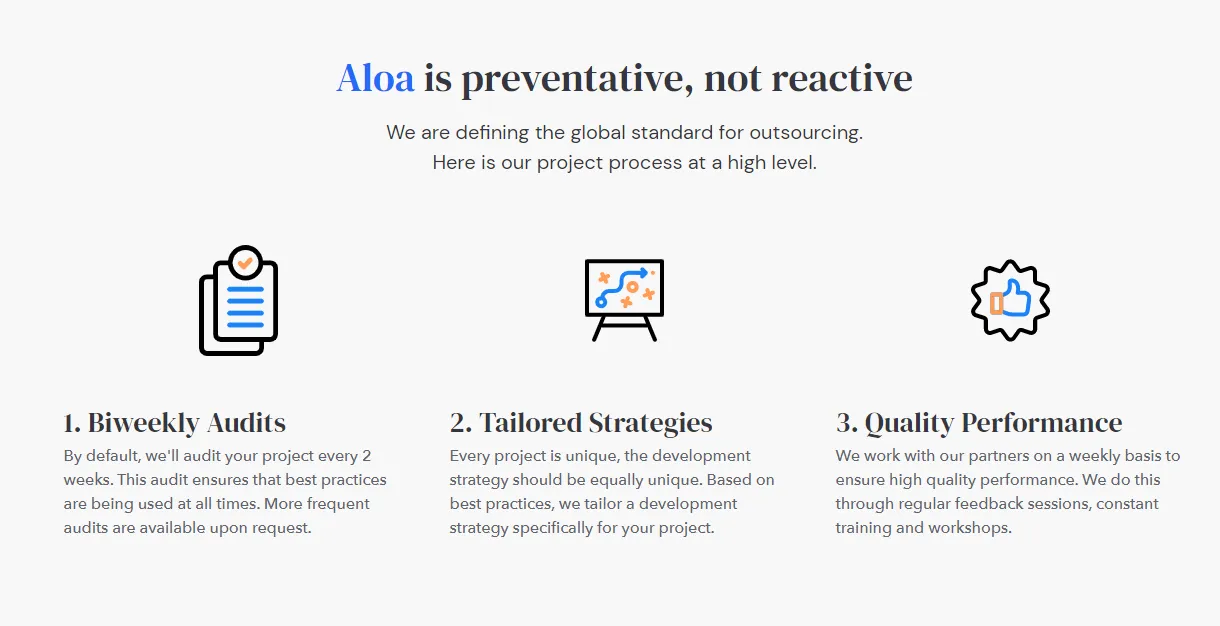 Aloa is preventative, not reactive

We are defining the global standard for outsourcing.
Here is our project process at a high level.

1. Biweekly Audits

By default, we'll audit your project every 2 weeks. This audit ensures that best practices are being used at all times. More frequent audits are available upon request.

2. Tailored Strategies

Every project is unique, the development strategy should be equally unique. Based on best practices, we tailor a development strategy specifically for your project.

3. Quality Performance

We work with our partners on a weekly basis to ensure high quality performance. We do this through regular feedback sessions, constant training and workshops.